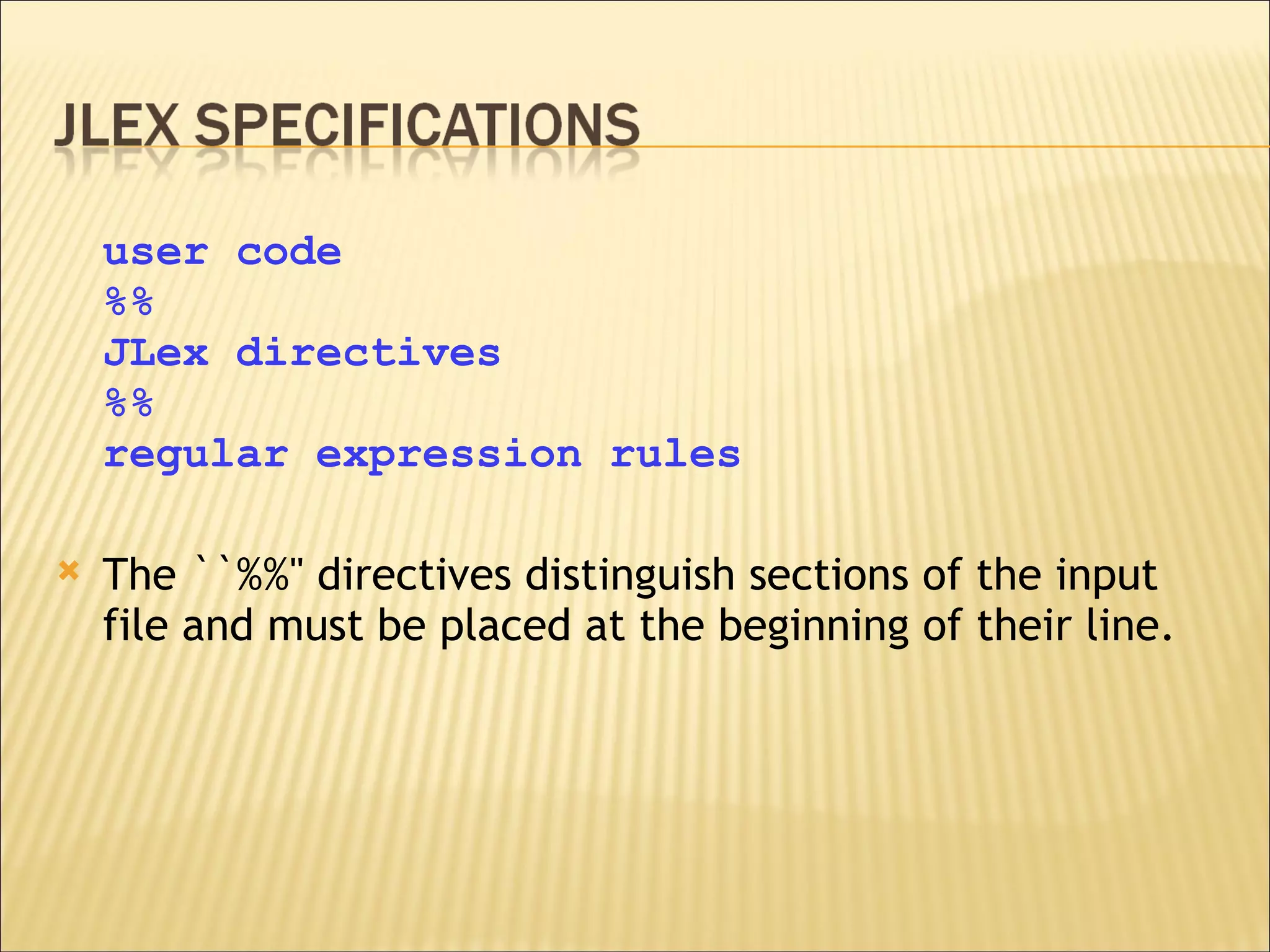 JLEX SPECIFICATIONS

user code
%%
JLex directives
%%
regular expression rules

The ``%%" directives distinguish sections of the input file and must be placed at the beginning of their line.